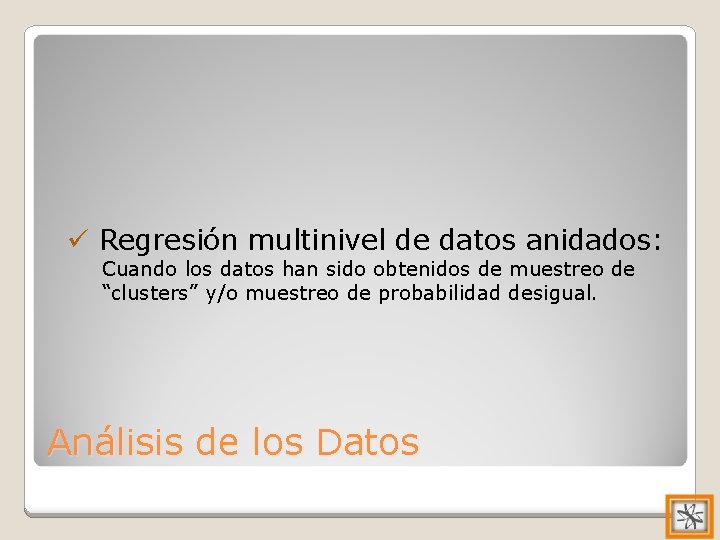 ✓ Regresión multinivel de datos anidados:
Cuando los datos han sido obtenidos de muestreo de “clusters” y/o muestreo de probabilidad desigual.

Análisis de los Datos